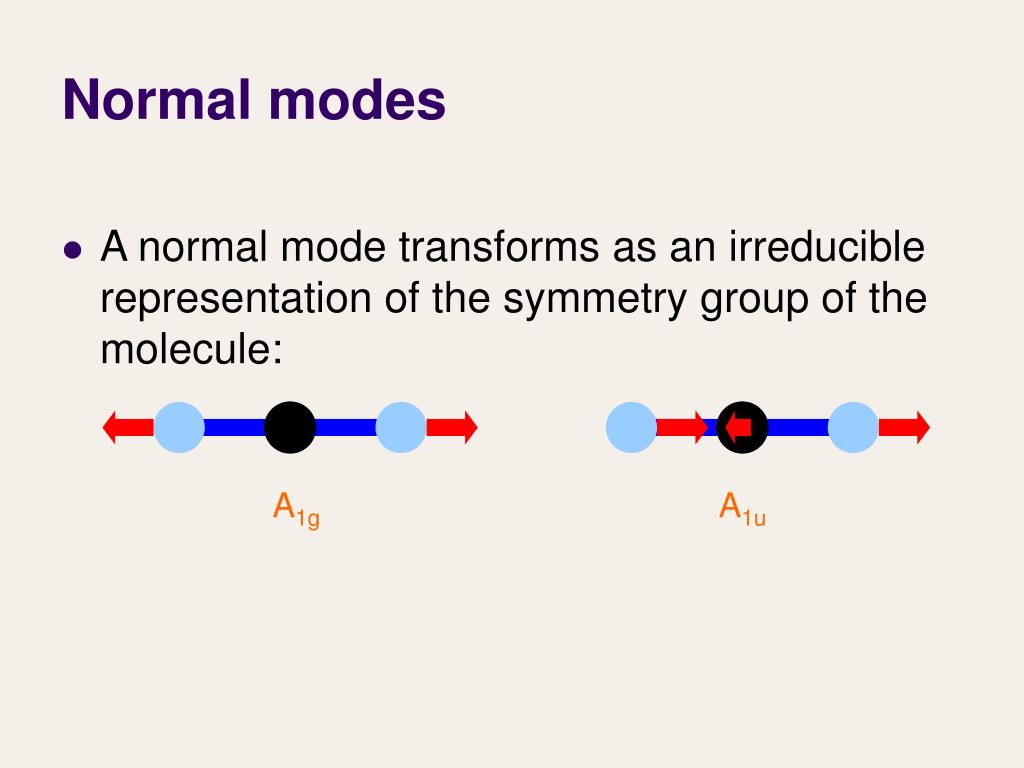 Normal modes

• A normal mode transforms as an irreducible representation of the symmetry group of the molecule:

$A_{1g}$

$A_{1u}$